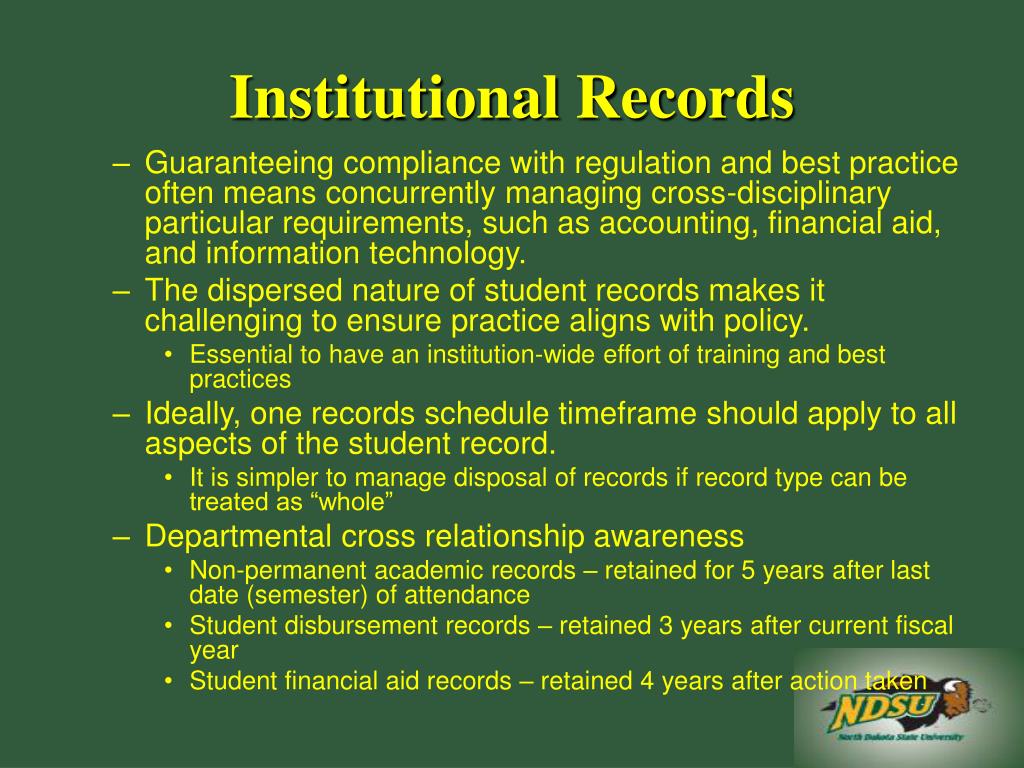 Institutional Records

– Guaranteeing compliance with regulation and best practice often means concurrently managing cross-disciplinary particular requirements, such as accounting, financial aid, and information technology.

– The dispersed nature of student records makes it challenging to ensure practice aligns with policy.

• Essential to have an institution-wide effort of training and best practices

– Ideally, one records schedule timeframe should apply to all aspects of the student record.

• It is simpler to manage disposal of records if record type can be treated as “whole”

– Departmental cross relationship awareness

• Non-permanent academic records – retained for 5 years after last date (semester) of attendance

• Student disbursement records – retained 3 years after current fiscal year

• Student financial aid records – retained 4 years after action taken

NDSU
North Dakota State University